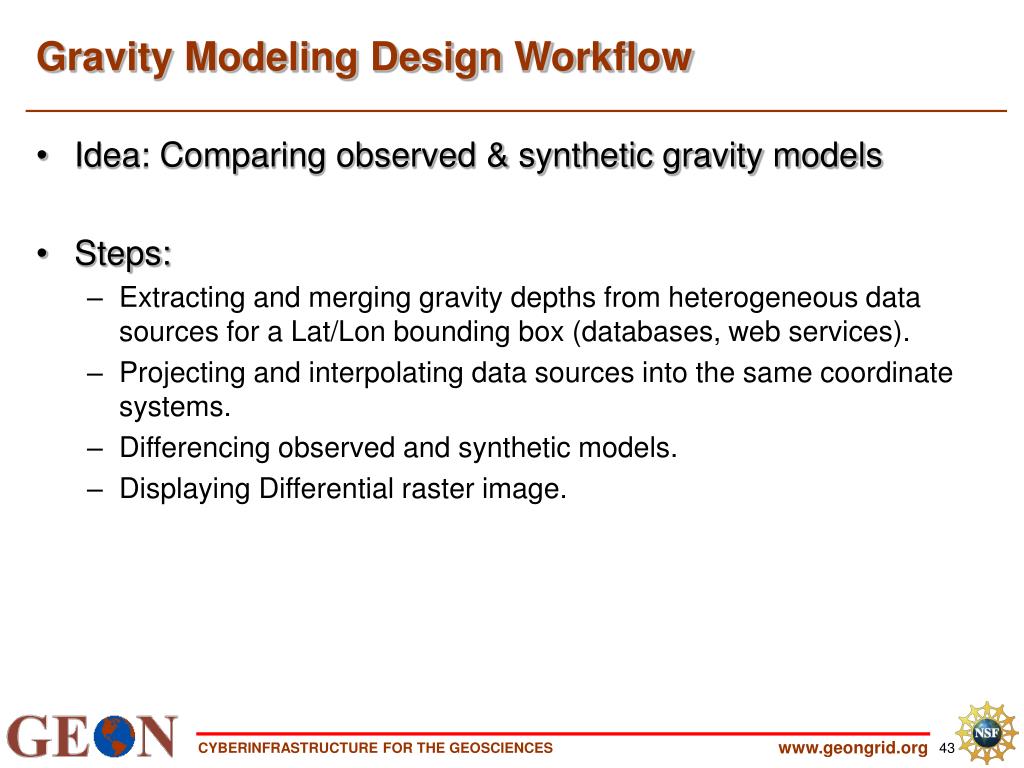 Gravity Modeling Design Workflow

• Idea: Comparing observed & synthetic gravity models

• Steps:
– Extracting and merging gravity depths from heterogeneous data sources for a Lat/Lon bounding box (databases, web services).
– Projecting and interpolating data sources into the same coordinate systems.
– Differencing observed and synthetic models.
– Displaying Differential raster image.

GEON CYBERINFRASTRUCTURE FOR THE GEOSCIENCES www.geongrid.org 43 NSF